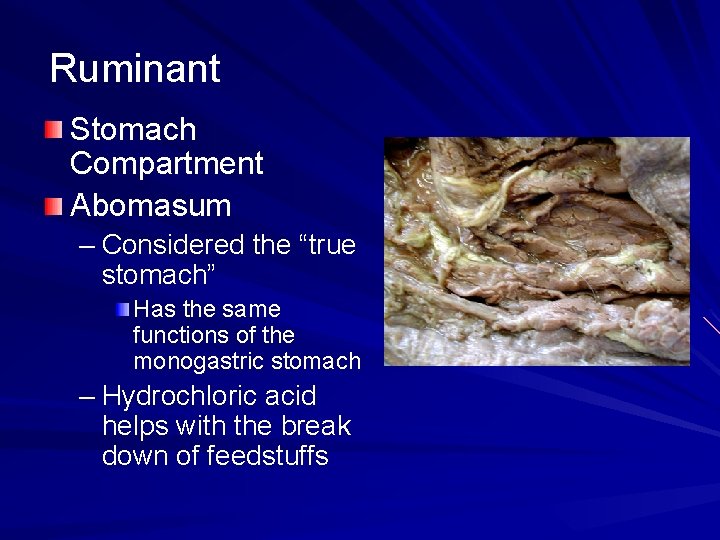 Ruminant

Stomach Compartment

Abomasum

– Considered the “true stomach”

Has the same functions of the monogastric stomach

– Hydrochloric acid helps with the break down of feedstuffs